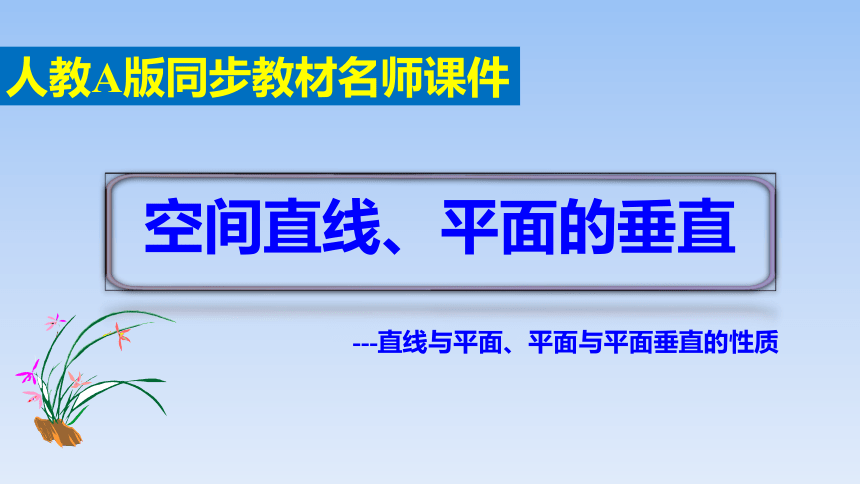 人教A版同步教材名师课件

空间直线、平面的垂直

---直线与平面、平面与平面垂直的性质